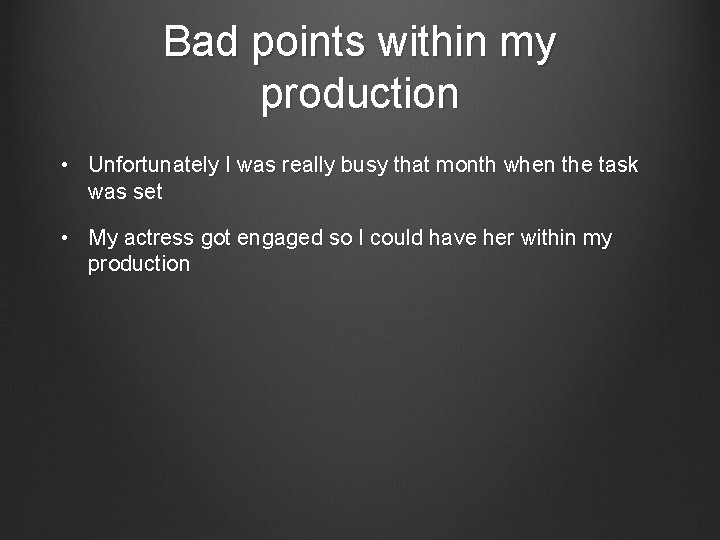 Bad points within my production

• Unfortunately I was really busy that month when the task was set

• My actress got engaged so I could have her within my production